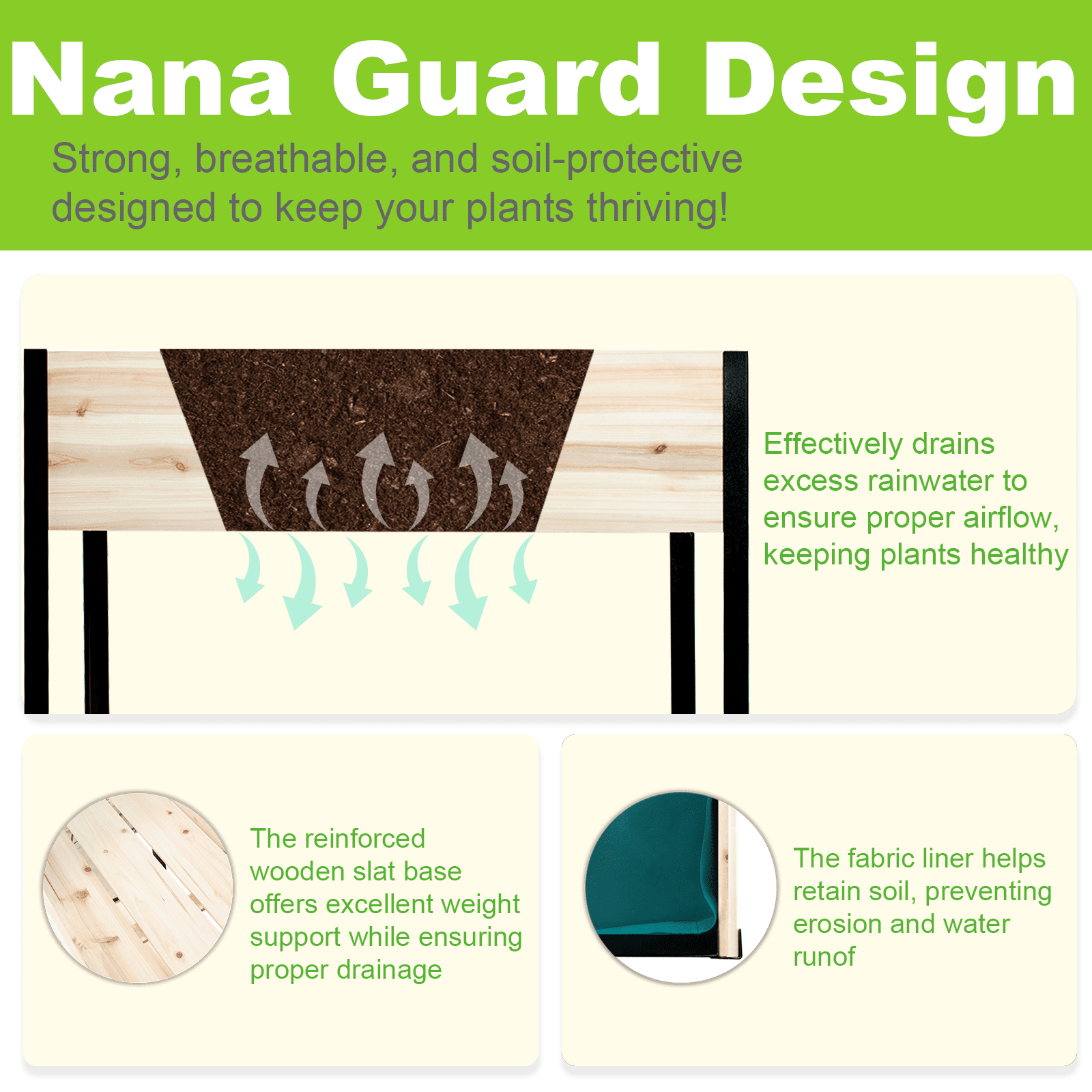 Nana Guard Design

Strong, breathable, and soil-protective designed to keep your plants thriving!

Effectively drains excess rainwater to ensure proper airflow, keeping plants healthy

The reinforced wooden slat base offers excellent weight support while ensuring proper drainage

The fabric liner helps retain soil, preventing erosion and water runof